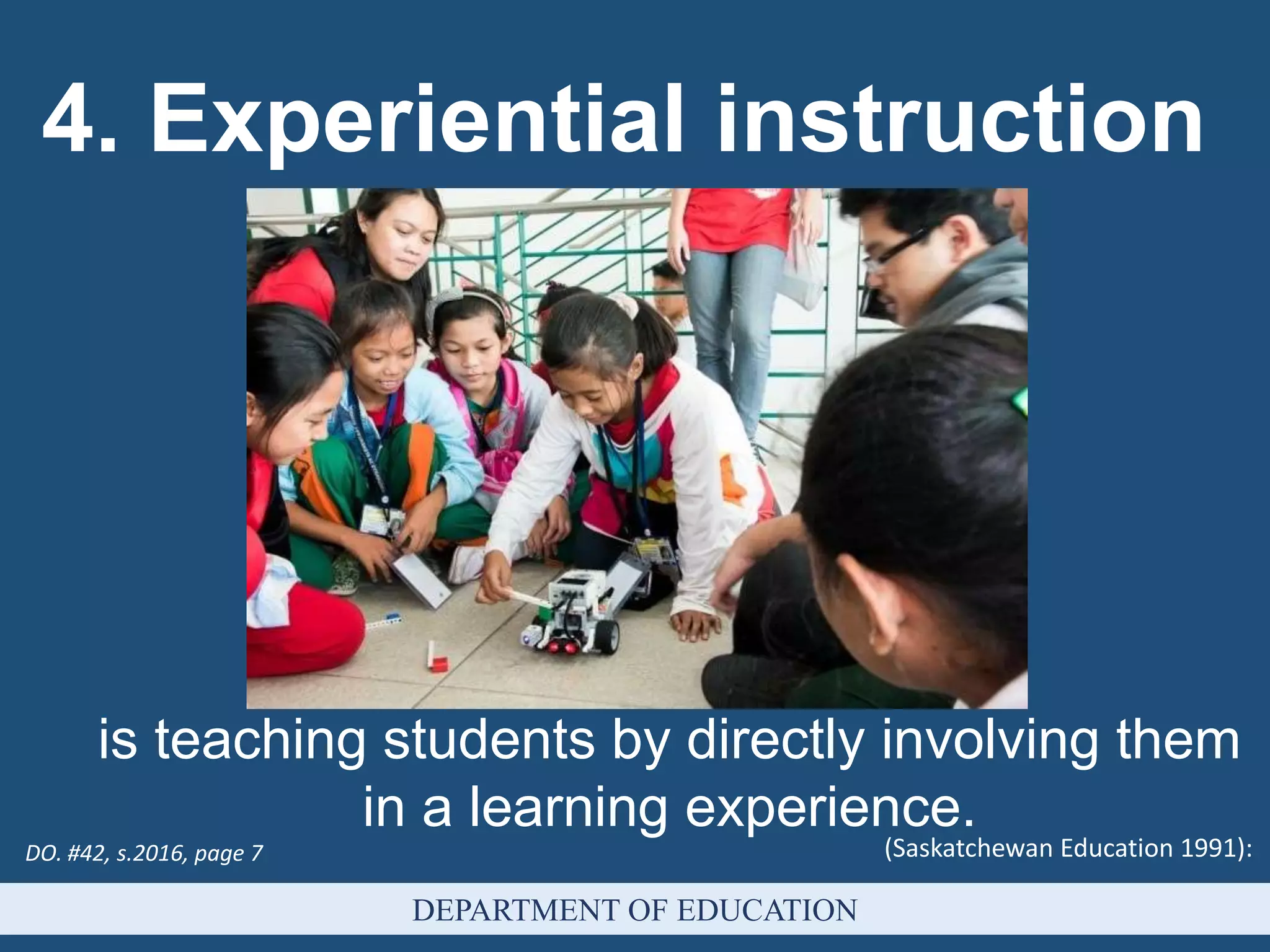 4. Experiential instruction

is teaching students by directly involving them in a learning experience.

DO. #42, s.2016, page 7

(Saskatchewan Education 1991):

DEPARTMENT OF EDUCATION